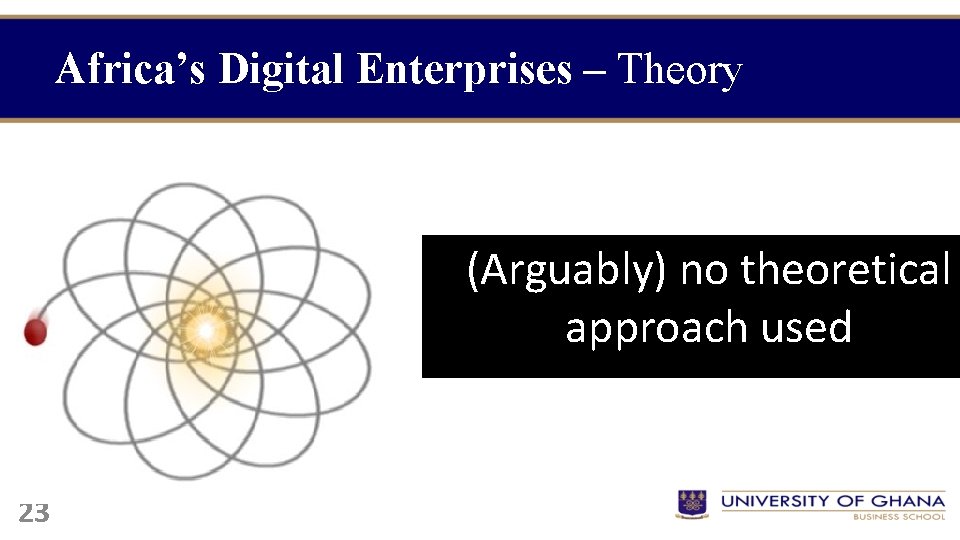 Africa's Digital Enterprises – Theory

(Arguably) no theoretical approach used

23

UNIVERSITY OF GHANA
BUSINESS SCHOOL